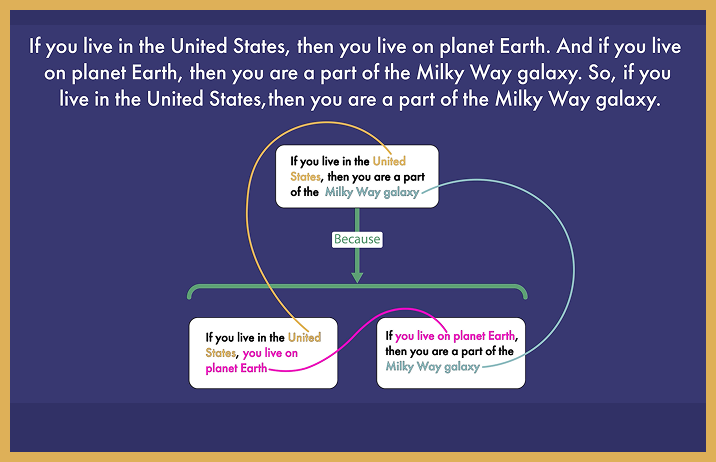 If you live in the United States, then you live on planet Earth. And if you live on planet Earth, then you are a part of the Milky Way galaxy. So, if you live in the United States,then you are a part of the Milky Way galaxy.

If you live in the United States, then you are a part of the Milky Way galaxy

Because

If you live in the United States, you live on planet Earth

If you live on planet Earth, then you are a part of the Milky Way galaxy